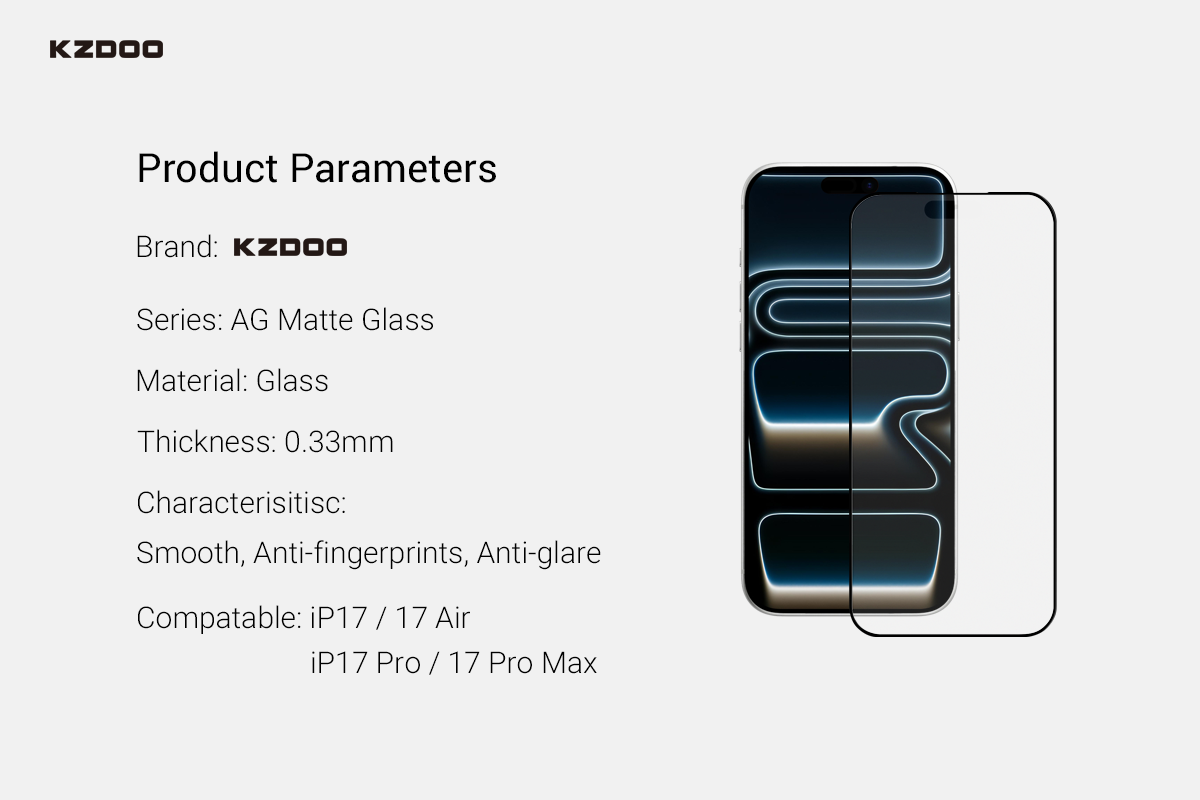 KZDOO

Product Parameters

Brand: KZDOO

Series: AG Matte Glass

Material: Glass

Thickness: 0.33mm

Characterisitisc:
Smooth, Anti-fingerprints, Anti-glare

Compatable: iP17 / 17 Air
iP17 Pro / 17 Pro Max